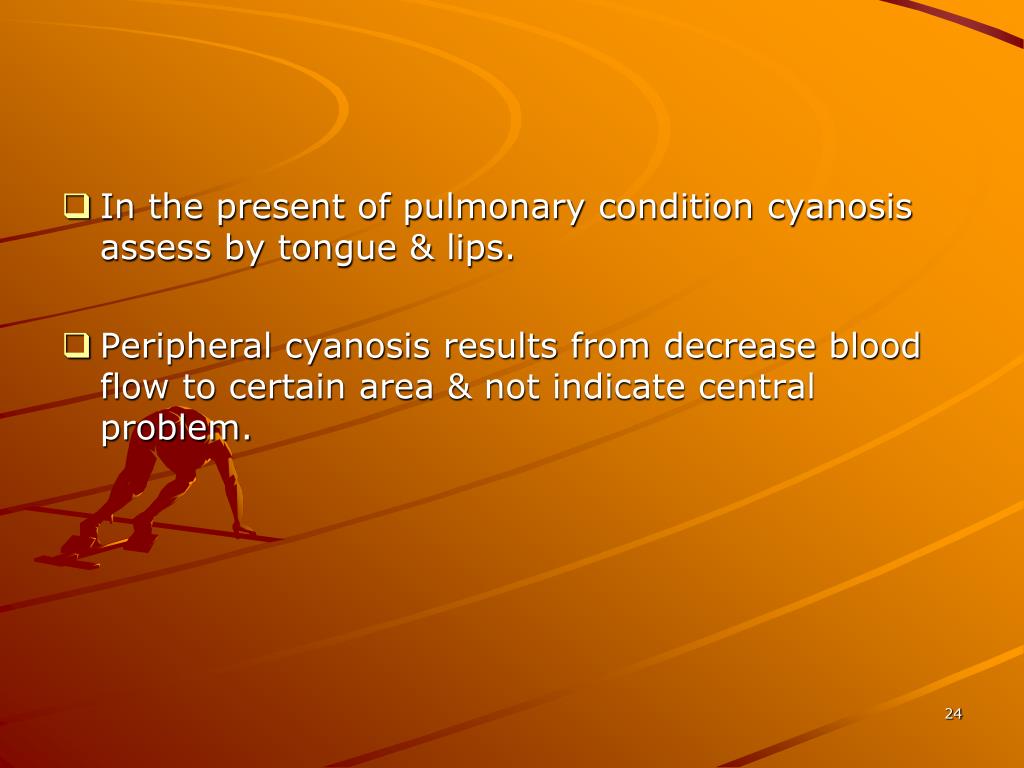 ❑ In the present of pulmonary condition cyanosis assess by tongue & lips.

❑ Peripheral cyanosis results from decrease blood flow to certain area & not indicate central problem.

24